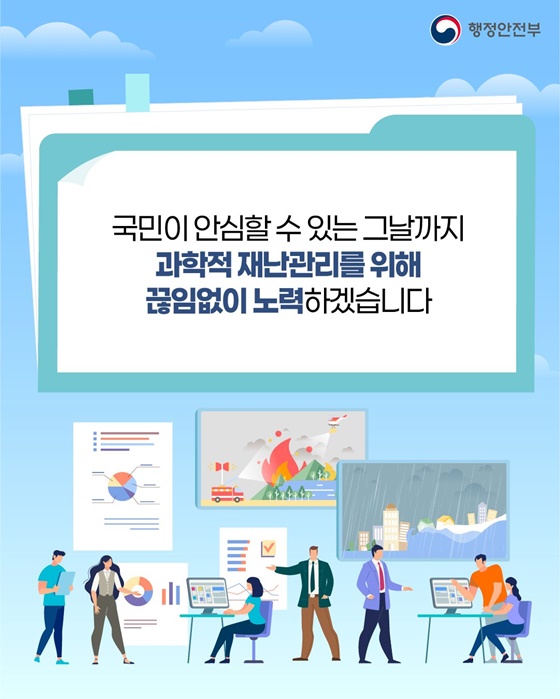 행정안전부

국민이 안심할 수 있는 그날까지
과학적 재난관리를 위해
끊임없이 노력하겠습니다